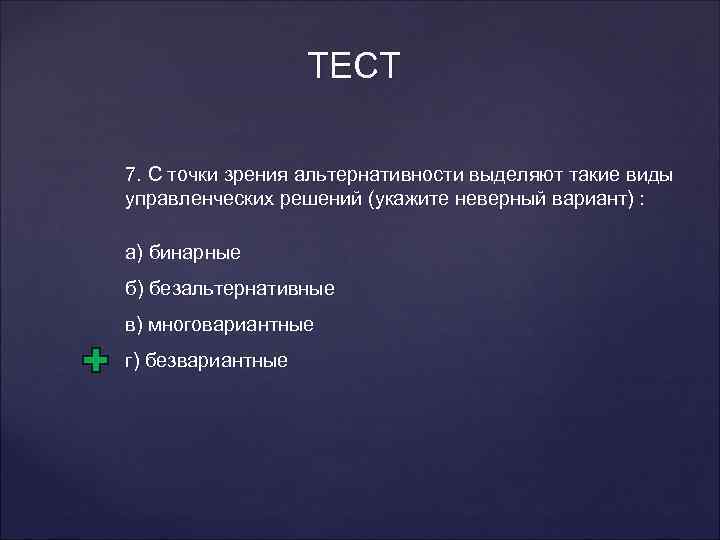 ТЕСТ

7. С точки зрения альтернативности выделяют такие виды управленческих решений (укажите неверный вариант) :

а) бинарные

б) безальтернативные

в) многовариантные

г) безвариантные